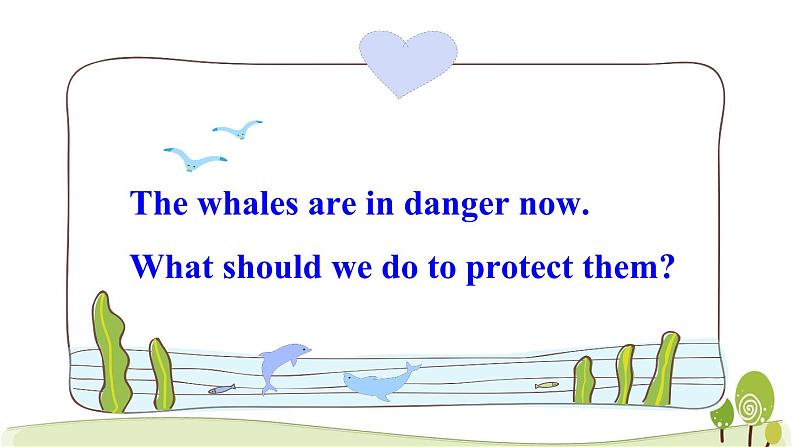 The whales are in danger now.

What should we do to protect them?